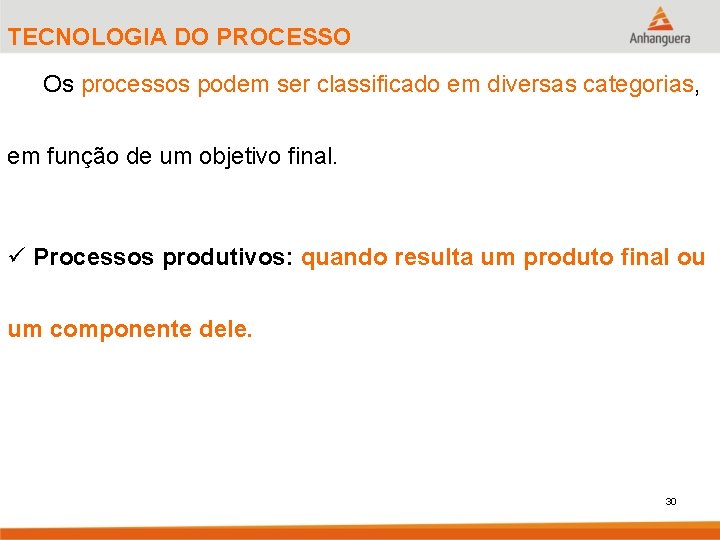 TECNOLOGIA DO PROCESSO

Anhanguera

Os processos podem ser classificado em diversas categorias, em função de um objetivo final.

✓ Processos produtivos: quando resulta um produto final ou um componente dele.

30